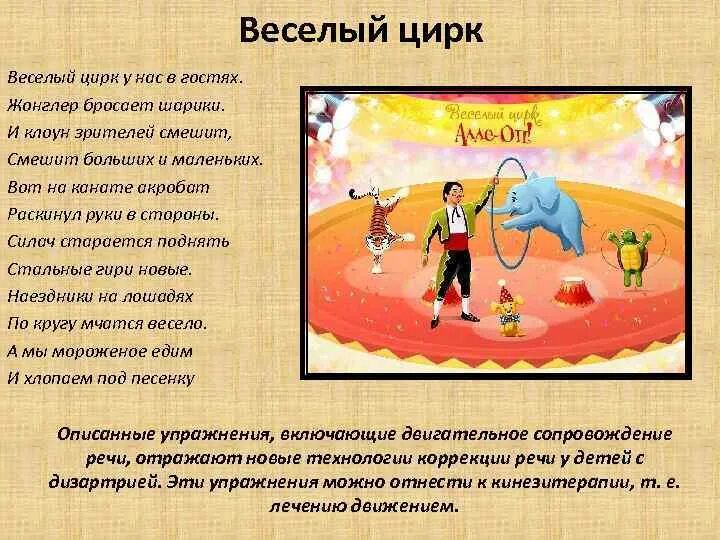 Веселый цирк

Веселый цирк у нас в гостях.
Жонглер бросает шарики.
И клоун зрителей смешит,
Смешит больших и маленьких.
Вот на канате акробат
Раскинул руки в стороны.
Силач старается поднять
Стальные гири новые.
Наездники на лошадях
По кругу мчатся весело.
А мы мороженое едим
И хлопаем под песенку

Веселый цирк
Алле-Оп!

Описанные упражнения, включающие двигательное сопровождение речи, отражают новые технологии коррекции речи у детей с дизартрией. Эти упражнения можно отнести к кинезитерапии, т. е. лечению движением.